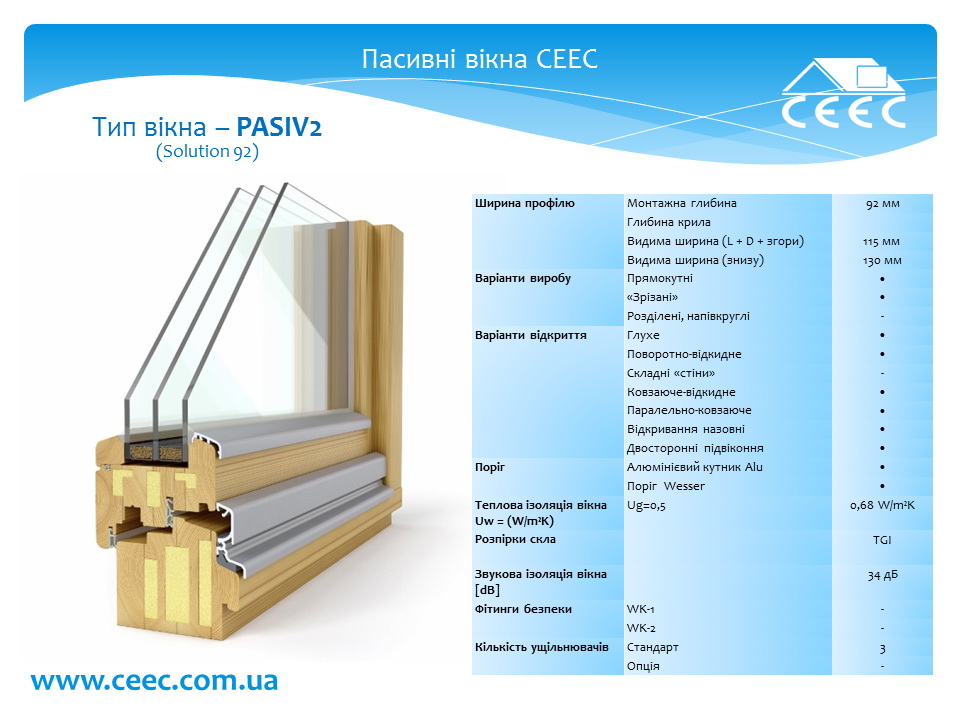 Пасивні вікна CEEC

CEEC

Тип вікна – **PASIV2**
(Solution 92)

| | | |
|---|---|---|
| Ширина профілю | Монтажна глибина | 92 мм |
| | Глибина крила | |
| | Видима ширина (L + D + згори) | 115 мм |
| | Видима ширина (знизу) | 130 мм |
| Варіанти виробу | Прямокутні | • |
| | «Зрізані» | • |
| | Розділені, напівкруглі | - |
| Варіанти відкриття | Глухе | • |
| | Поворотно-відкидне | • |
| | Складні «стіни» | - |
| | Ковзаюче-відкидне | • |
| | Паралельно-ковзаюче | • |
| | Відкривання назовні | • |
| | Двосторонні підвіконня | • |
| Поріг | Алюмінієвий кутник Alu | • |
| | Поріг Wesser | • |
| Теплова ізоляція вікна Uw = (W/m²K) | Ug=0,5 | 0,68 W/m²K |
| Розпірки скла | | TGI |
| Звукова ізоляція вікна [dB] | | 34 дБ |
| Фітинги безпеки | WK-1 | - |
| | WK-2 | - |
| Кількість ущільнювачів | Стандарт | 3 |
| | Опція | - |

www.ceec.com.ua